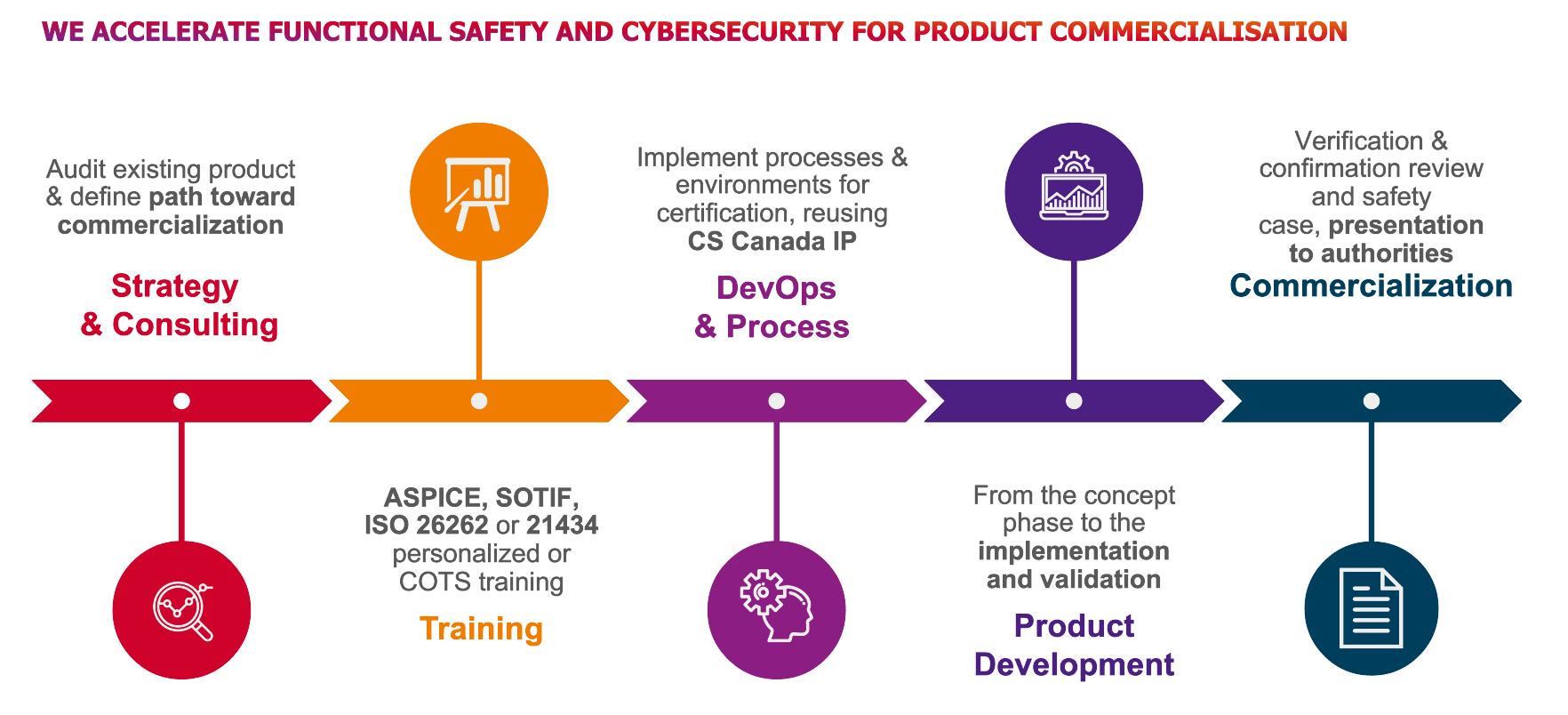 WE ACCELERATE FUNCTIONAL SAFETY AND CYBERSECURITY FOR PRODUCT COMMERCIALISATION

Audit existing product & define path toward commercialization

Strategy & Consulting

ASPICE, SOTIF, ISO 26262 or 21434 personalized or COTS training

Training

Implement processes & environments for certification, reusing CS Canada IP

DevOps & Process

From the concept phase to the implementation and validation

Product Development

Verification & confirmation review and safety case, presentation to authorities

Commercialization